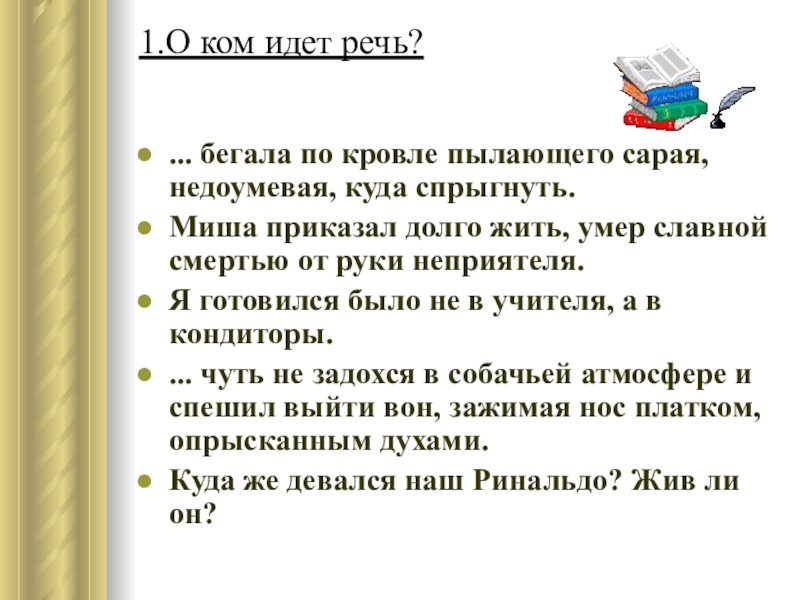 1.О ком идет речь?

- ... бегала по кровле пылающего сарая, недоумевая, куда спрыгнуть.
- Миша приказал долго жить, умер славной смертью от руки неприятеля.
- Я готовился было не в учителя, а в кондиторы.
- ... чуть не задохся в собачьей атмосфере и спешил выйти вон, зажимая нос платком, опрысканным духами.
- Куда же девался наш Ринальдо? Жив ли он?